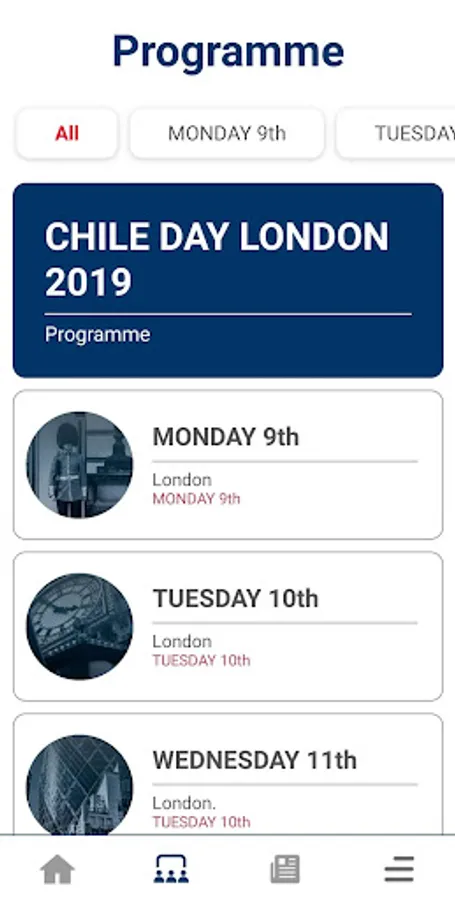 Programme

All
MONDAY 9th
TUESDAY

CHILE DAY LONDON 2019

Programme

MONDAY 9th

London
MONDAY 9th

TUESDAY 10th

London
TUESDAY 10th

WEDNESDAY 11th

London.
TUESDAY 10th